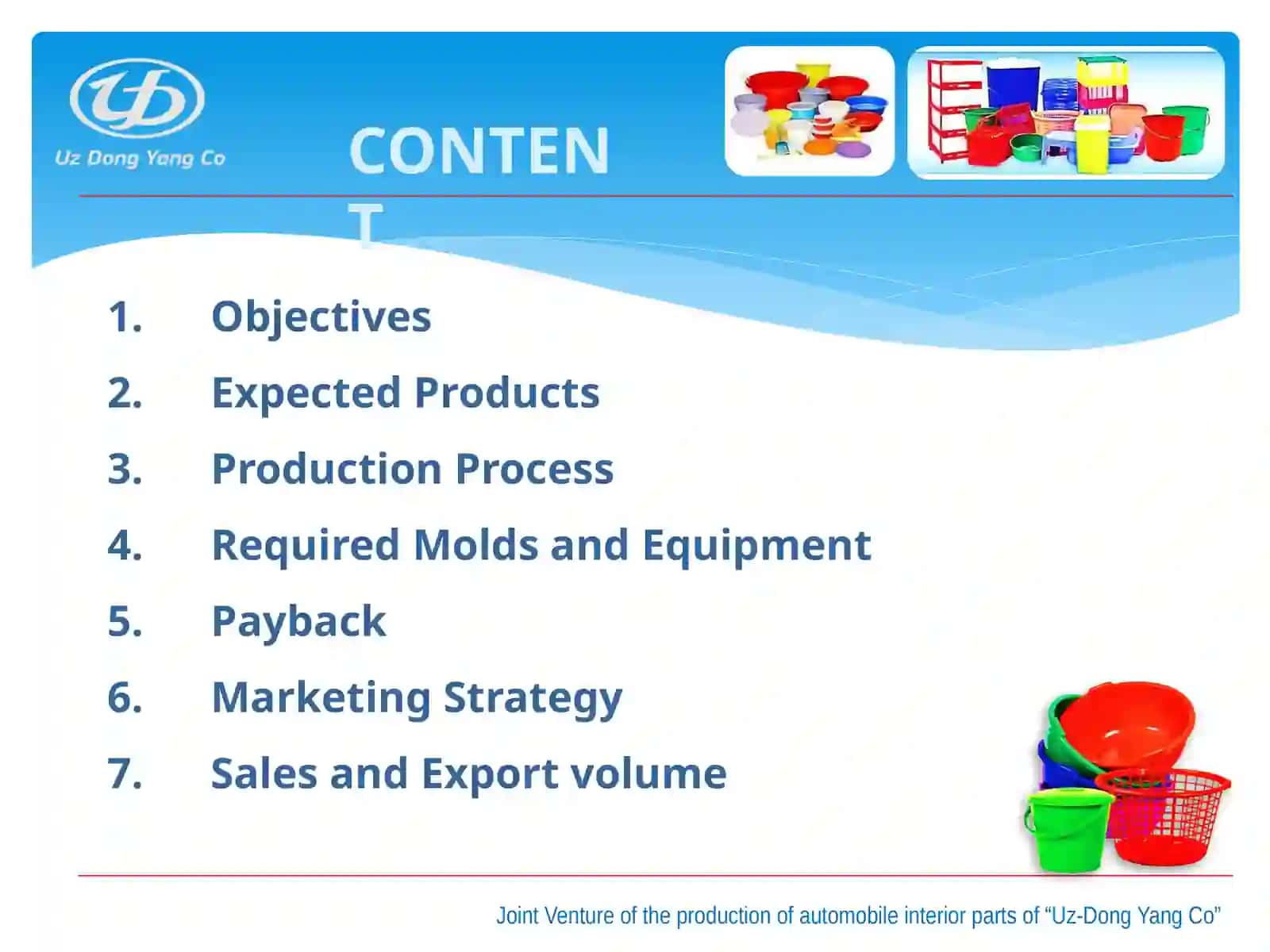 Uz Dong Yang Co

CONTENT

1. Objectives
2. Expected Products
3. Production Process
4. Required Molds and Equipment
5. Payback
6. Marketing Strategy
7. Sales and Export volume

Joint Venture of the production of automobile interior parts of “Uz-Dong Yang Co”